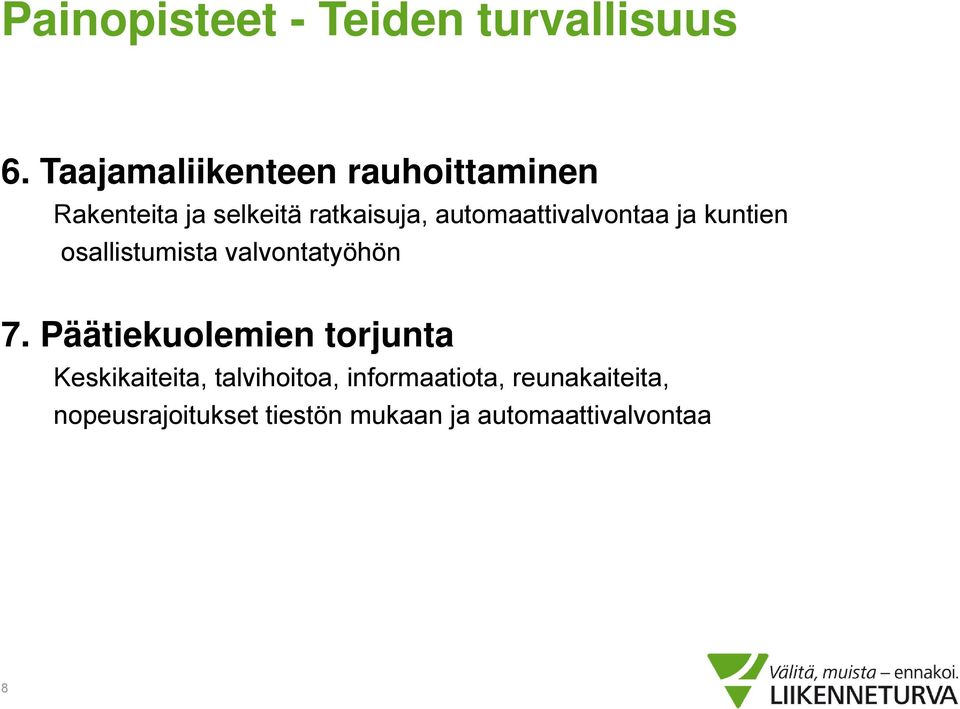 Painopisteet - Teiden turvallisuus

6. Taajamaliikenteen rauhoittaminen

Rakenteita ja selkeitä ratkaisuja, automaattivalvontaa ja kuntien osallistumista valvontatyöhön

7. Päätiekuolemien torjunta

Keskikaiteita, talvihoitoa, informaatiota, reunakaiteita, nopeusrajoitukset tiestön mukaan ja automaattivalvontaa

8

Välitä, muista – ennakoi.
LIIKENNETURVA